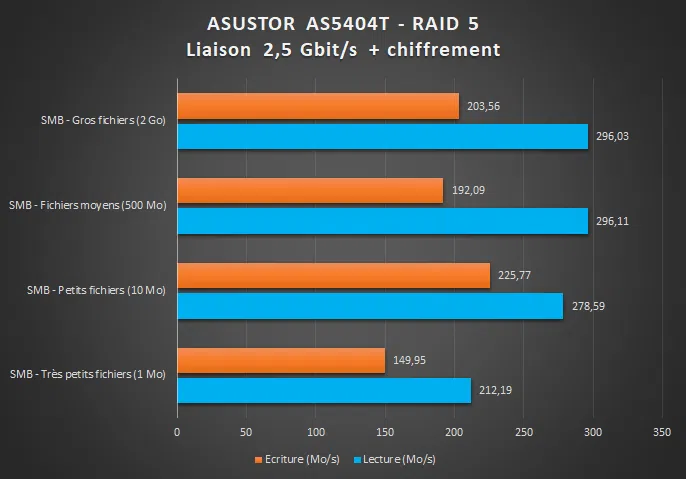 ASUSTOR AS5404T - RAID 5
Liaison 2,5 Gbit/s + chiffrement

SMB - Gros fichiers (2 Go)
203,56
296,03

SMB - Fichiers moyens (500 Mo)
192,09
296,11

SMB - Petits fichiers (10 Mo)
225,77
278,59

SMB - Très petits fichiers (1 Mo)
149,95
212,19

0 50 100 150 200 250 300 350

Ecriture (Mo/s) Lecture (Mo/s)